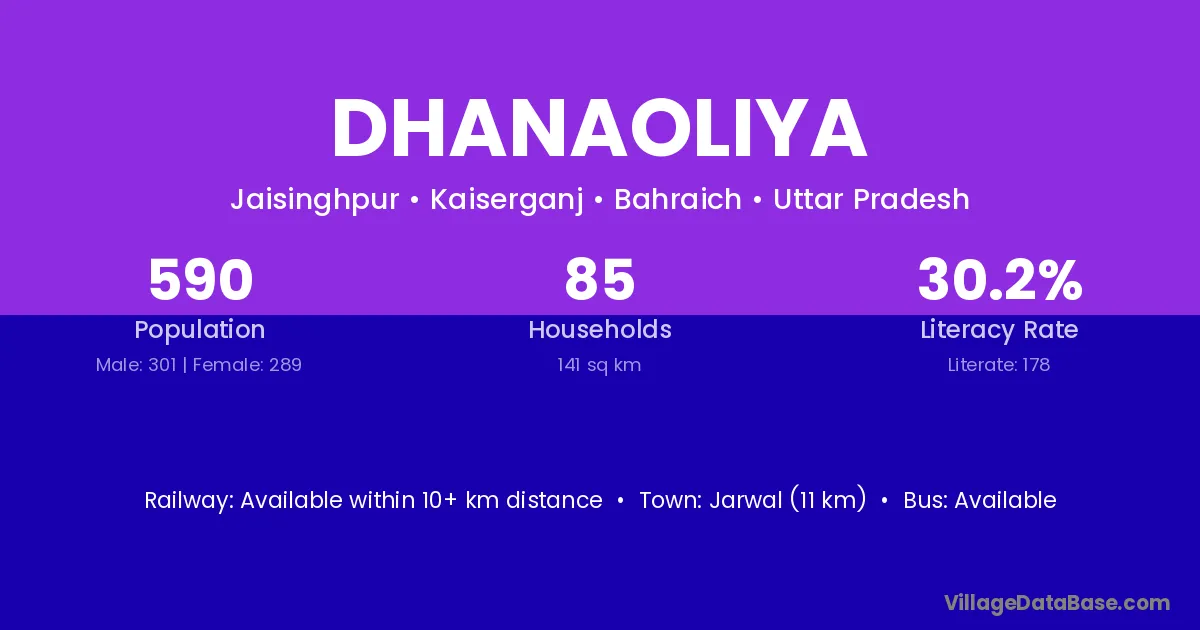 DHANAOLIYA

Jaisinghpur • Kaiserganj • Bahraich • Uttar Pradesh

590
Population
Male: 301 | Female: 289

85
Households
141 sq km

30.2%
Literacy Rate
Literate: 178

Railway: Available within 10+ km distance • Town: Jarwal (11 km) • Bus: Available

VillageDataBase.com